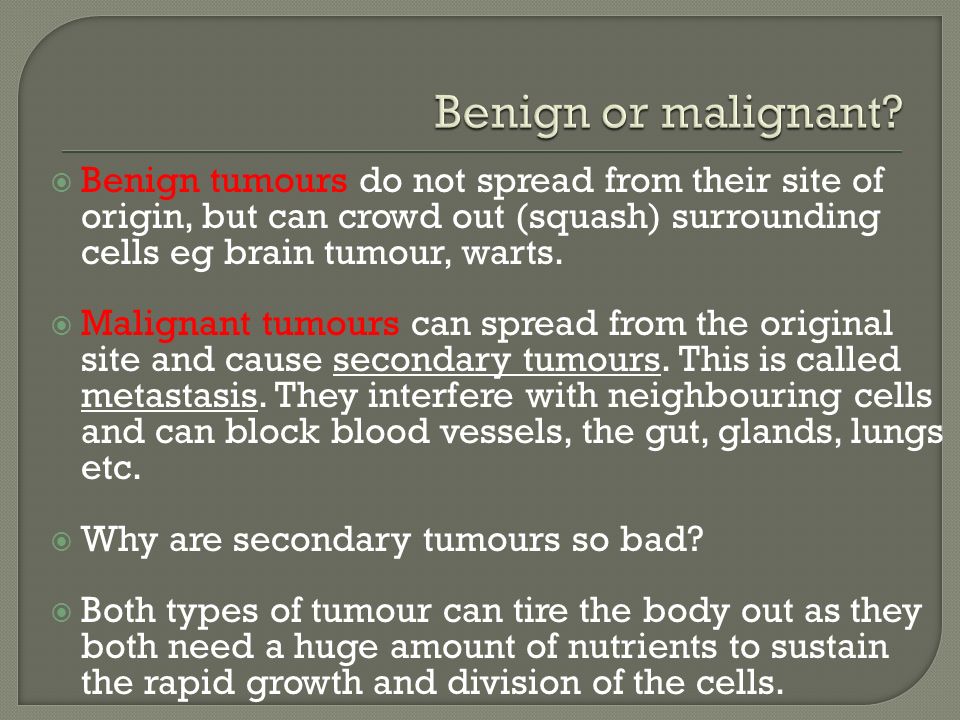 Benign or malignant?

Benign tumours do not spread from their site of origin, but can crowd out (squash) surrounding cells eg brain tumour, warts.

Malignant tumours can spread from the original site and cause secondary tumours. This is called metastasis. They interfere with neighbouring cells and can block blood vessels, the gut, glands, lungs etc.

Why are secondary tumours so bad?

Both types of tumour can tire the body out as they both need a huge amount of nutrients to sustain the rapid growth and division of the cells.